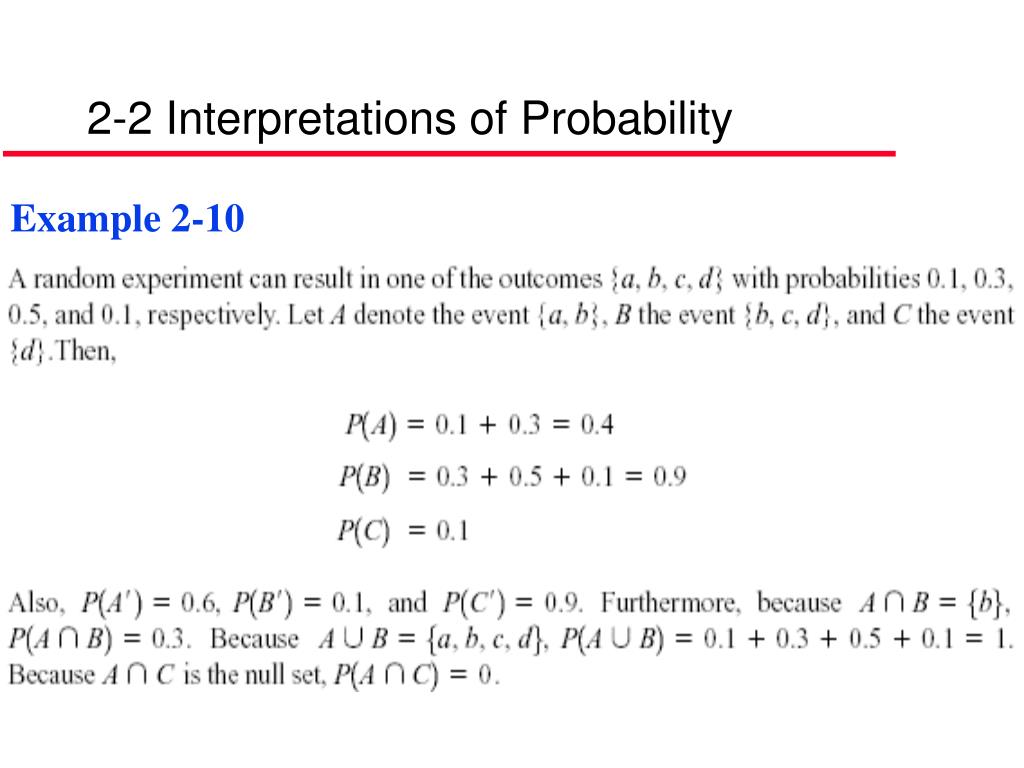 2-2 Interpretations of Probability

Example 2-10

A random experiment can result in one of the outcomes $\{a, b, c, d\}$ with probabilities 0.1, 0.3, 0.5, and 0.1, respectively. Let $A$ denote the event $\{a, b\}$, $B$ the event $\{b, c, d\}$, and $C$ the event $\{d\}$. Then,

$P(A) = 0.1 + 0.3 = 0.4$

$P(B) = 0.3 + 0.5 + 0.1 = 0.9$

$P(C) = 0.1$

Also, $P(A') = 0.6$, $P(B') = 0.1$, and $P(C') = 0.9$. Furthermore, because $A \cap B = \{b\}$, $P(A \cap B) = 0.3$. Because $A \cup B = \{a, b, c, d\}$, $P(A \cup B) = 0.1 + 0.3 + 0.5 + 0.1 = 1$. Because $A \cap C$ is the null set, $P(A \cap C) = 0$.